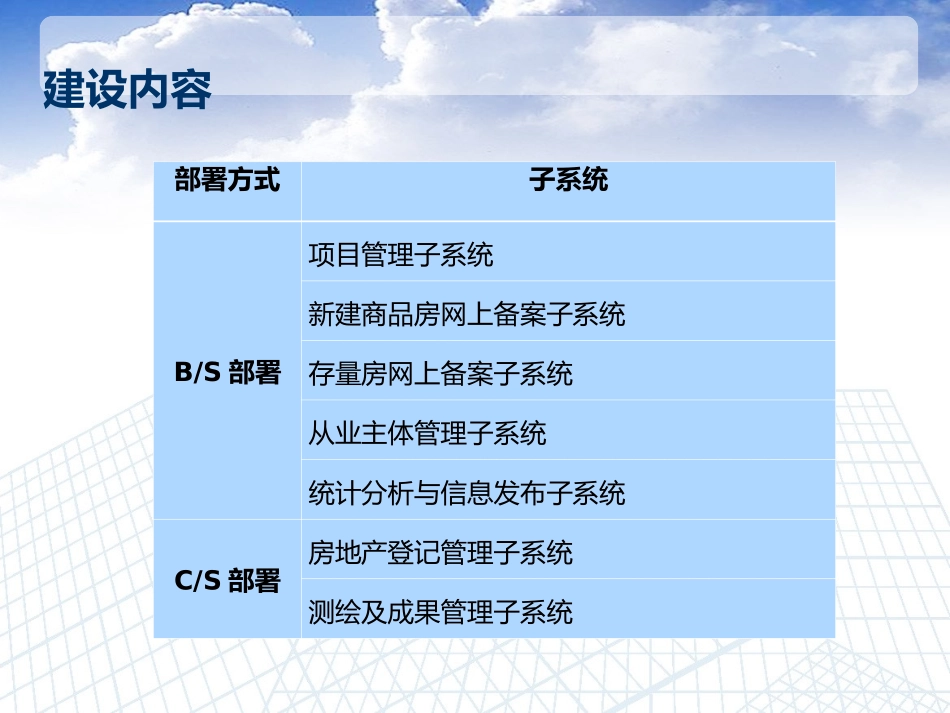 建设内容

| 部署方式 | 子系统 |
|---|---|
| B/S 部署 | 项目管理子系统 |
| | 新建商品房网上备案子系统 |
| | 存量房网上备案子系统 |
| | 从业主体管理子系统 |
| | 统计分析与信息发布子系统 |
| C/S 部署 | 房地产登记管理子系统 |
| | 测绘及成果管理子系统 |